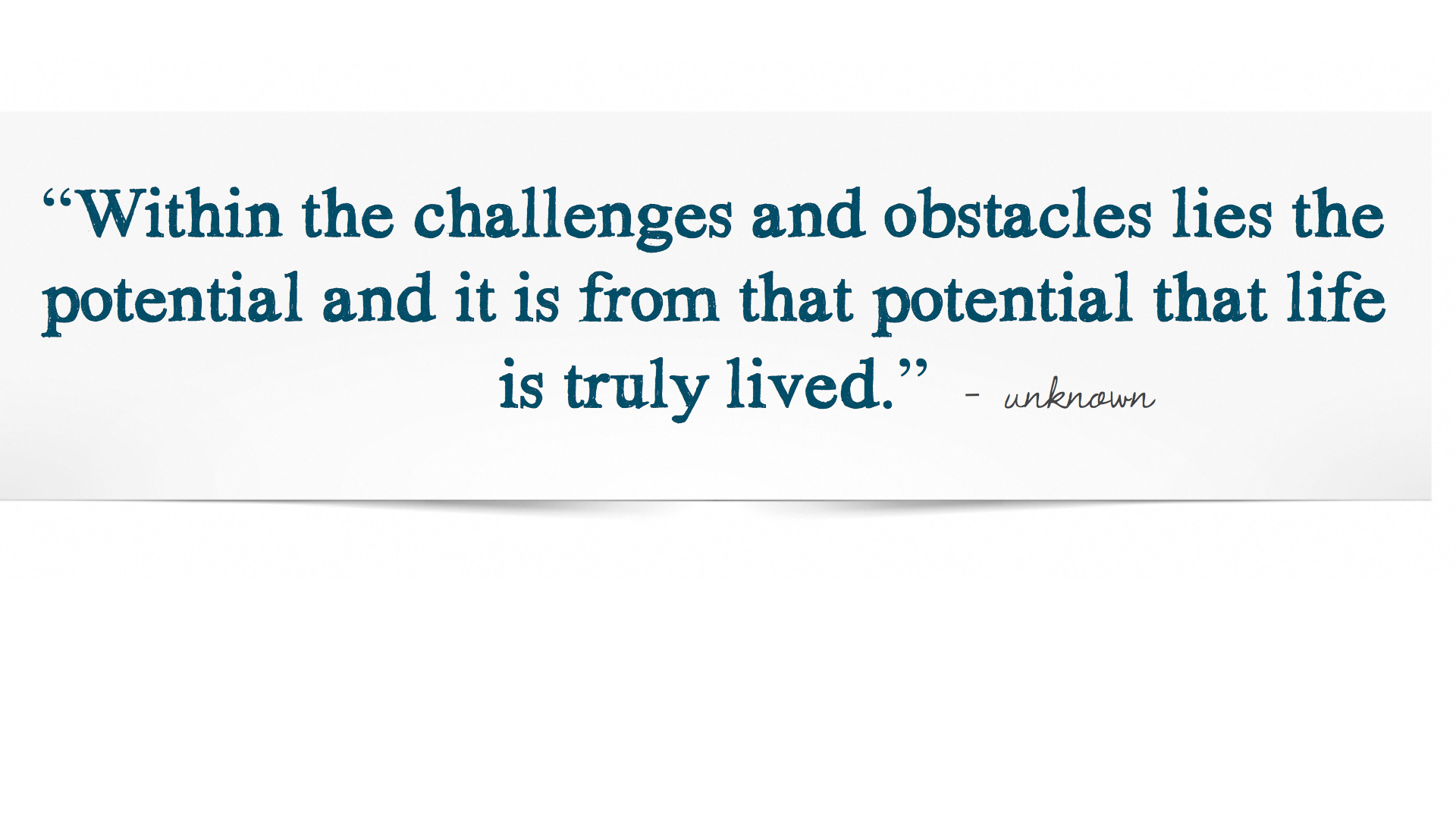 “Within the challenges and obstacles lies the potential and it is from that potential that life is truly lived.” - unknown